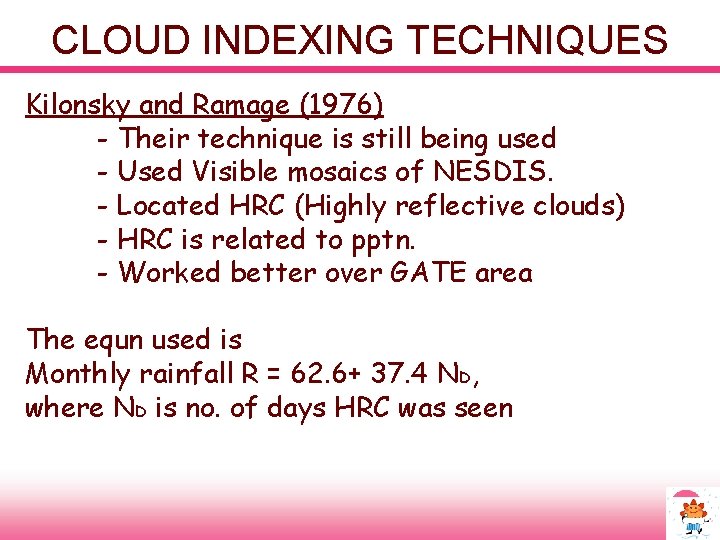 CLOUD INDEXING TECHNIQUES

Kilonsky and Ramage (1976)

- Their technique is still being used
- Used Visible mosaics of NESDIS.
- Located HRC (Highly reflective clouds)
- HRC is related to pptn.
- Worked better over GATE area

The equn used is
Monthly rainfall R = 62.6+ 37.4 $N_D$,
where $N_D$ is no. of days HRC was seen